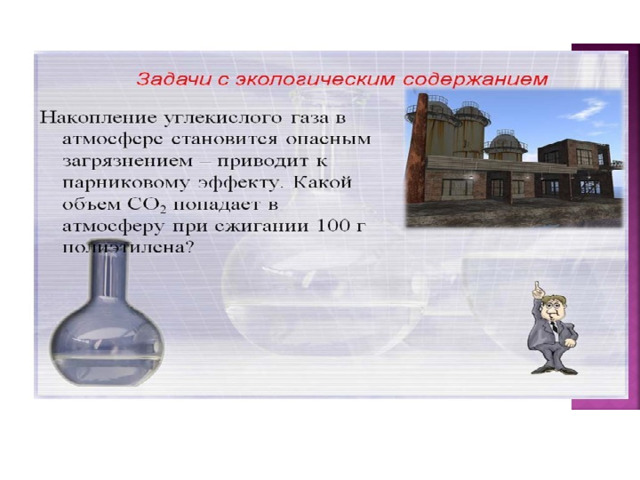 Задачи с экологическим содержанием

Накопление углекислого газа в атмосфере становится опасным загрязнением – приводит к парниковому эффекту. Какой объем $CO_2$ попадает в атмосферу при сжигании 100 г полиэтилена?